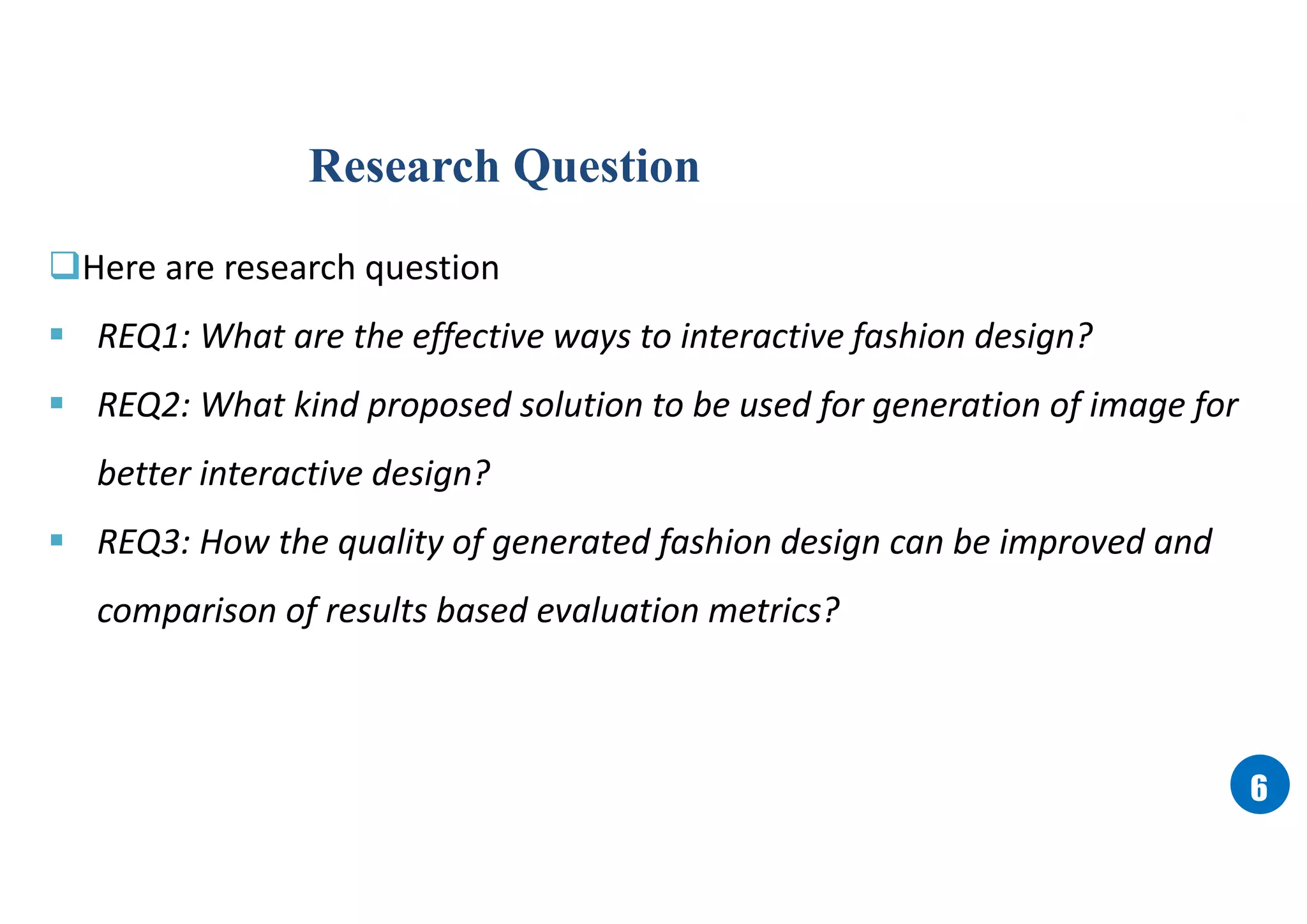 Research Question

❑Here are research question

▪ REQ1: What are the effective ways to interactive fashion design?

▪ REQ2: What kind proposed solution to be used for generation of image for better interactive design?

▪ REQ3: How the quality of generated fashion design can be improved and comparison of results based evaluation metrics?

6